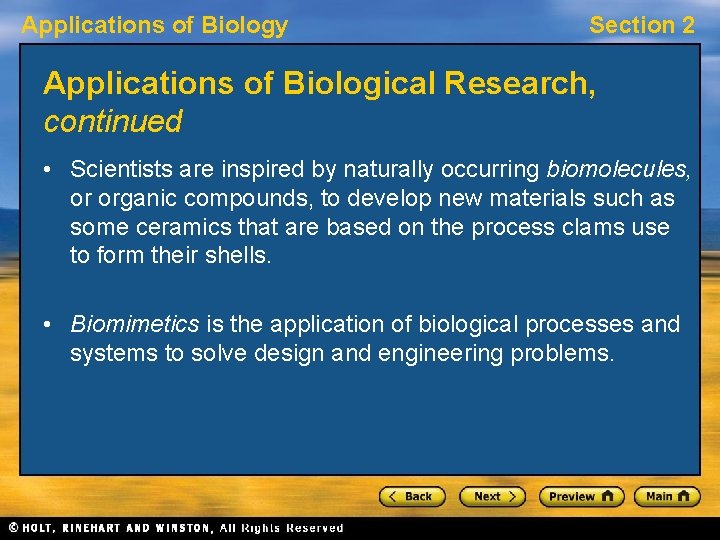 Applications of Biology

Section 2

Applications of Biological Research, continued

• Scientists are inspired by naturally occurring biomolecules, or organic compounds, to develop new materials such as some ceramics that are based on the process clams use to form their shells.

• Biomimetics is the application of biological processes and systems to solve design and engineering problems.

< Back

Next >

Preview

Main

© HOLT, RINEHART AND WINSTON, All Rights Reserved